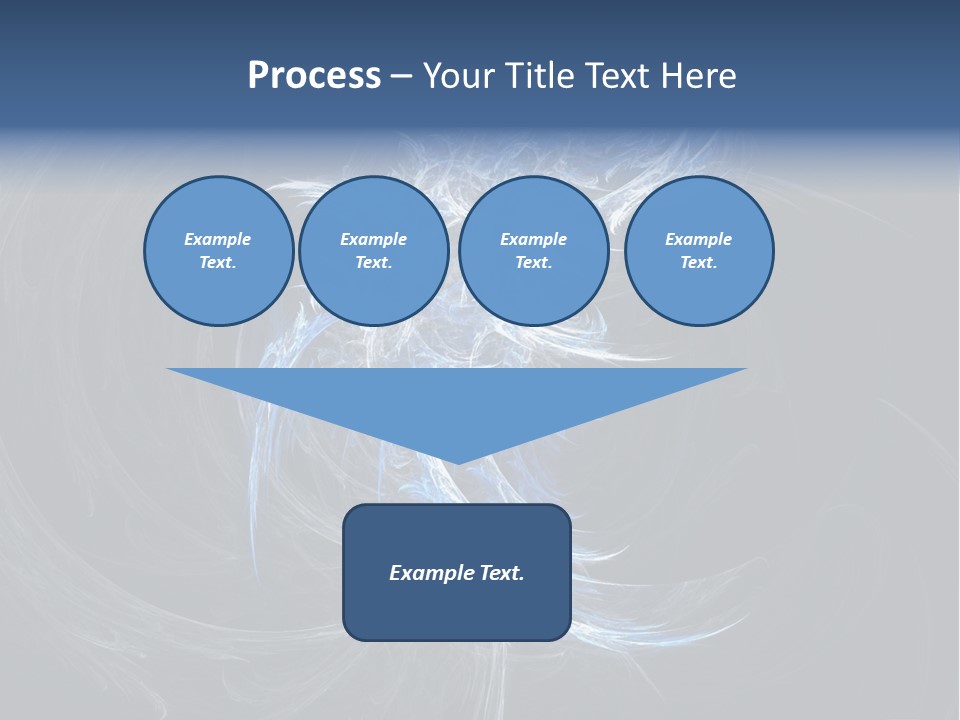 Process – Your Title Text Here

Example Text.

Example Text.

Example Text.

Example Text.

Example Text.